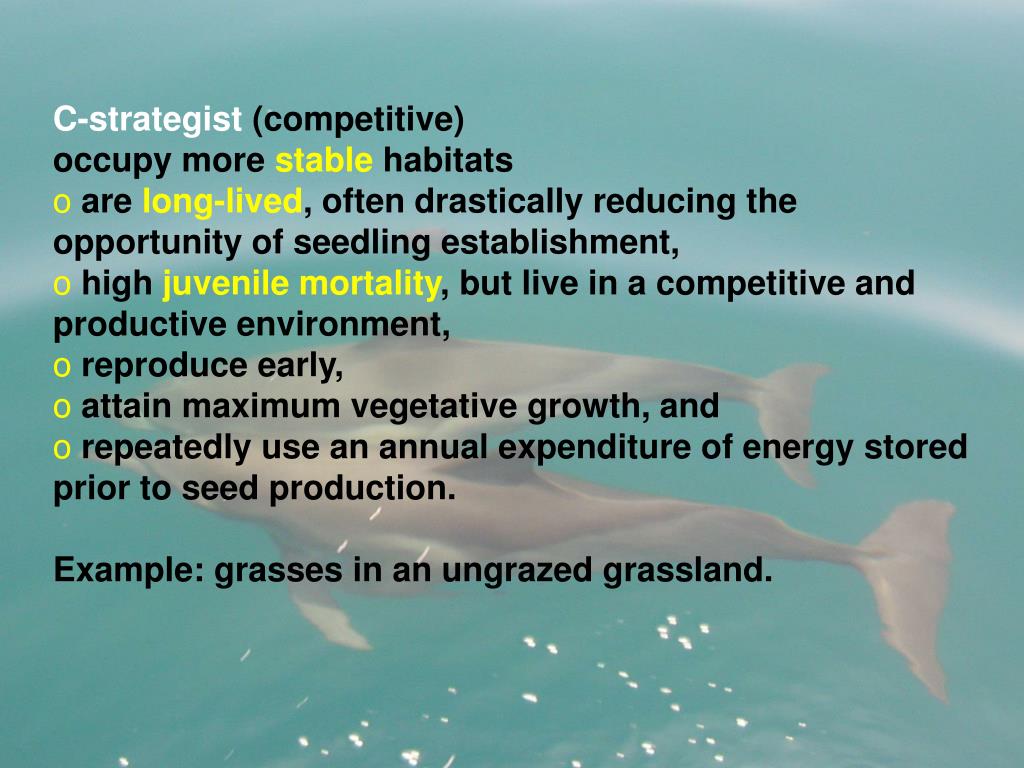 C-strategist (competitive)
occupy more stable habitats
o are long-lived, often drastically reducing the opportunity of seedling establishment,
o high juvenile mortality, but live in a competitive and productive environment,
o reproduce early,
o attain maximum vegetative growth, and
o repeatedly use an annual expenditure of energy stored prior to seed production.

Example: grasses in an ungrazed grassland.